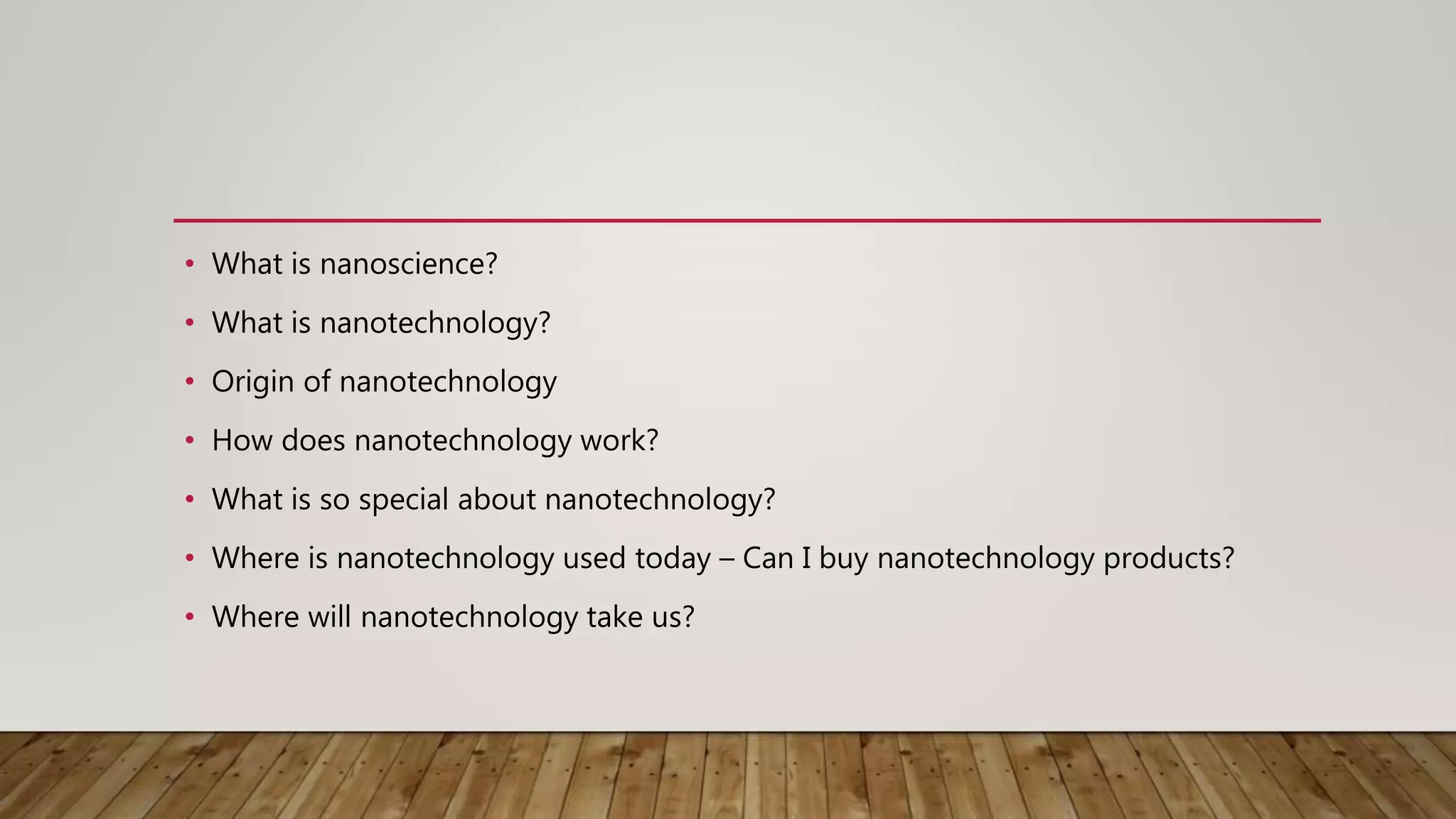 • What is nanoscience?
• What is nanotechnology?
• Origin of nanotechnology
• How does nanotechnology work?
• What is so special about nanotechnology?
• Where is nanotechnology used today – Can I buy nanotechnology products?
• Where will nanotechnology take us?